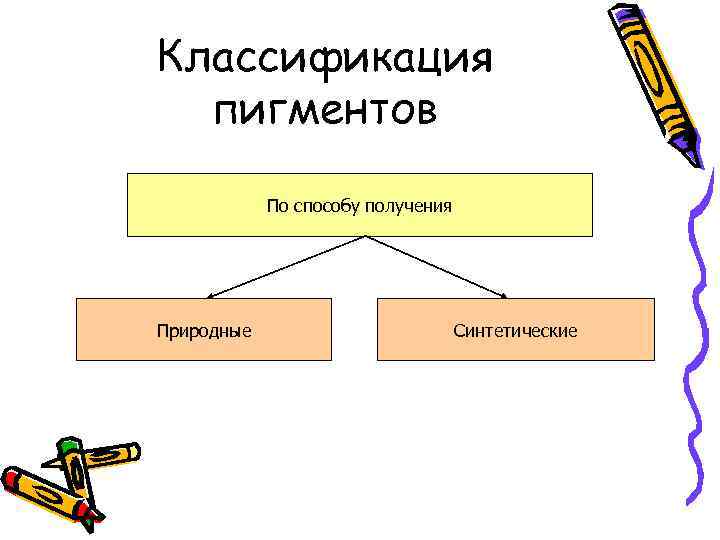 Классификация пигментов

По способу получения

Природные

Синтетические